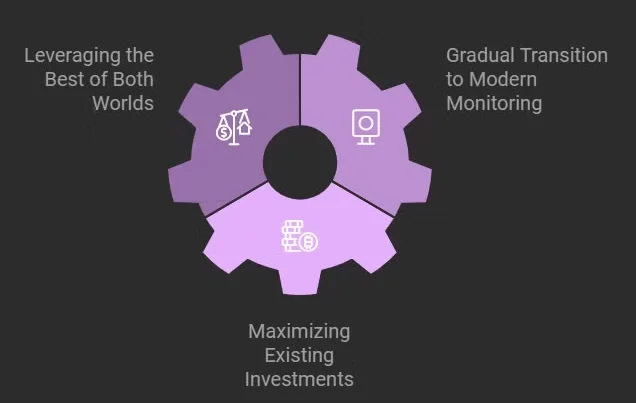 Leveraging the Best of Both Worlds

Gradual Transition to Modern Monitoring

Maximizing Existing Investments